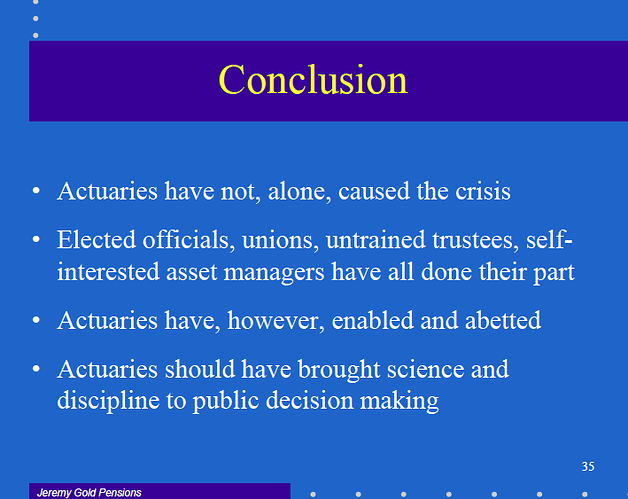 Conclusion

• Actuaries have not, alone, caused the crisis

• Elected officials, unions, untrained trustees, self-interested asset managers have all done their part

• Actuaries have, however, enabled and abetted

• Actuaries should have brought science and discipline to public decision making

35

Jeremy Gold Pensions